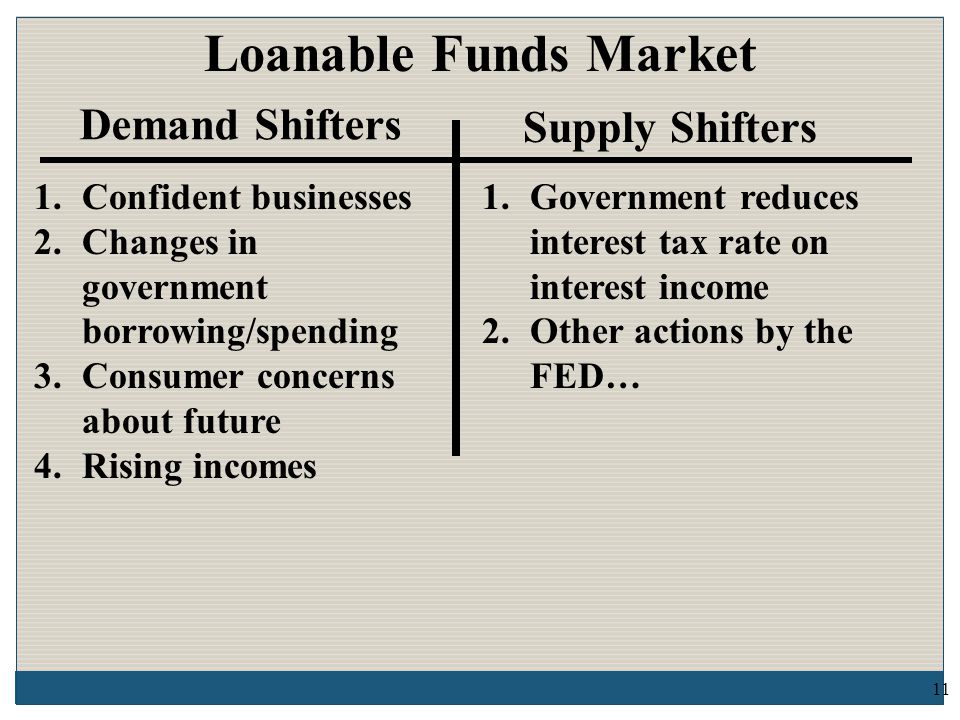 Loanable Funds Market

Demand Shifters

1. Confident businesses
2. Changes in government borrowing/spending
3. Consumer concerns about future
4. Rising incomes

Supply Shifters

1. Government reduces interest tax rate on interest income
2. Other actions by the FED…

11